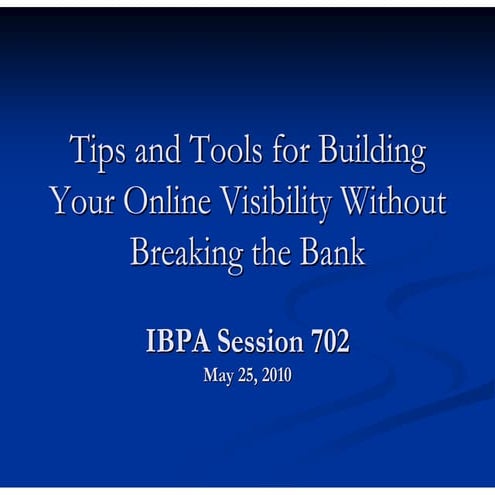 Tips and Tools for Building Your Online Visibility Without Breaking the Bank

IBPA Session 702

May 25, 2010